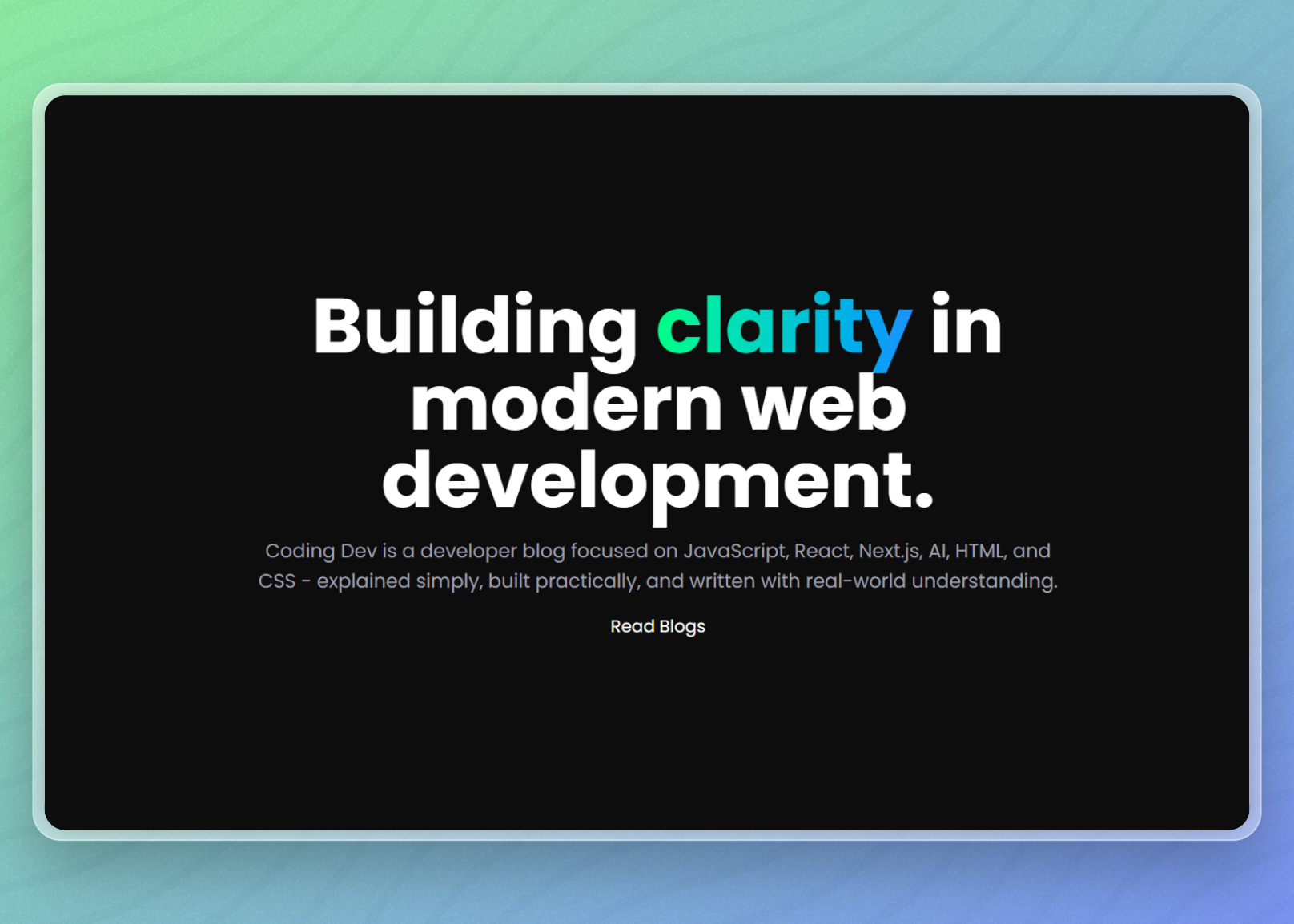 Building clarity in modern web development.

Coding Dev is a developer blog focused on JavaScript, React, Next.js, AI, HTML, and CSS - explained simply, built practically, and written with real-world understanding.

Read Blogs